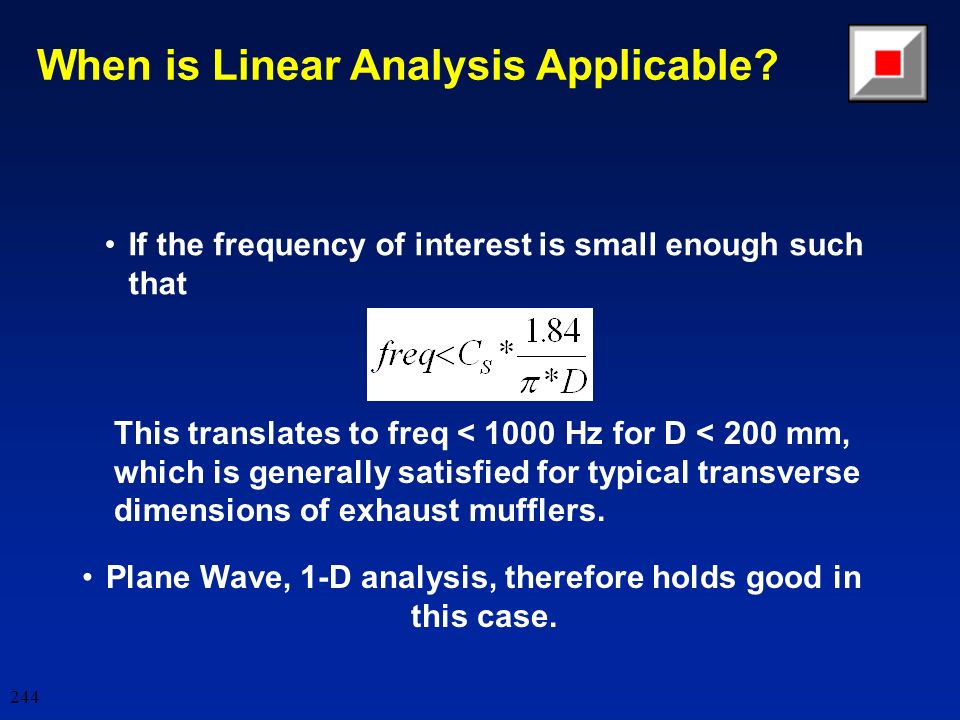 When is Linear Analysis Applicable?

• If the frequency of interest is small enough such that

$freq < C_s * \frac{1.84}{\pi * D}$

This translates to freq < 1000 Hz for D < 200 mm, which is generally satisfied for typical transverse dimensions of exhaust mufflers.

• Plane Wave, 1-D analysis, therefore holds good in this case.

244